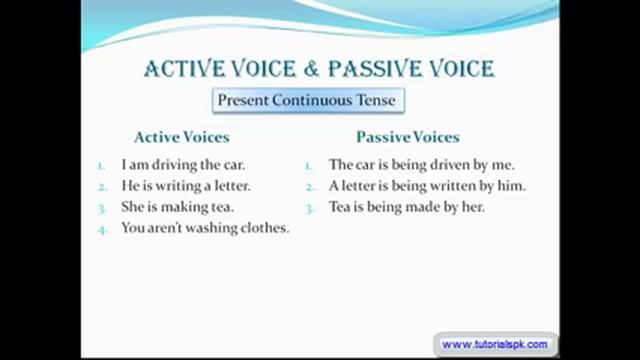 ACTIVE VOICE & PASSIVE VOICE

Present Continuous Tense

Active Voices

1. I am driving the car.
2. He is writing a letter.
3. She is making tea.
4. You aren't washing clothes.

Passive Voices

1. The car is being driven by me.
2. A letter is being written by him.
3. Tea is being made by her.

www.tutorialspk.com